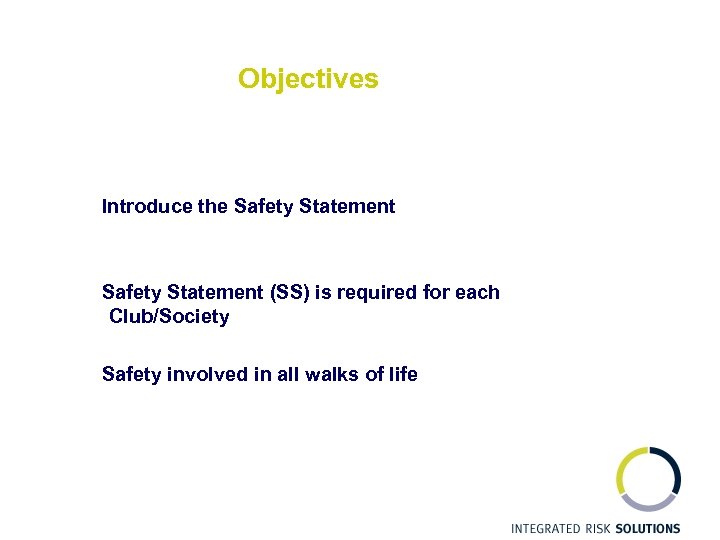 Objectives

Introduce the Safety Statement

Safety Statement (SS) is required for each Club/Society

Safety involved in all walks of life

INTEGRATED RISK SOLUTIONS